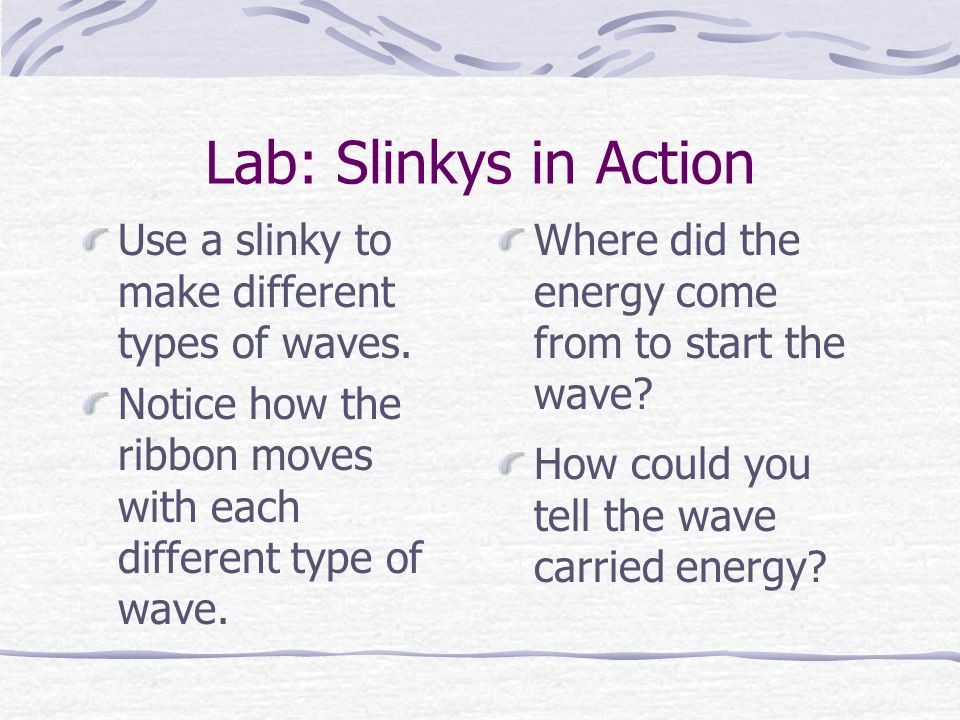 Lab: Slinkys in Action

Use a slinky to make different types of waves.

Notice how the ribbon moves with each different type of wave.

Where did the energy come from to start the wave?

How could you tell the wave carried energy?